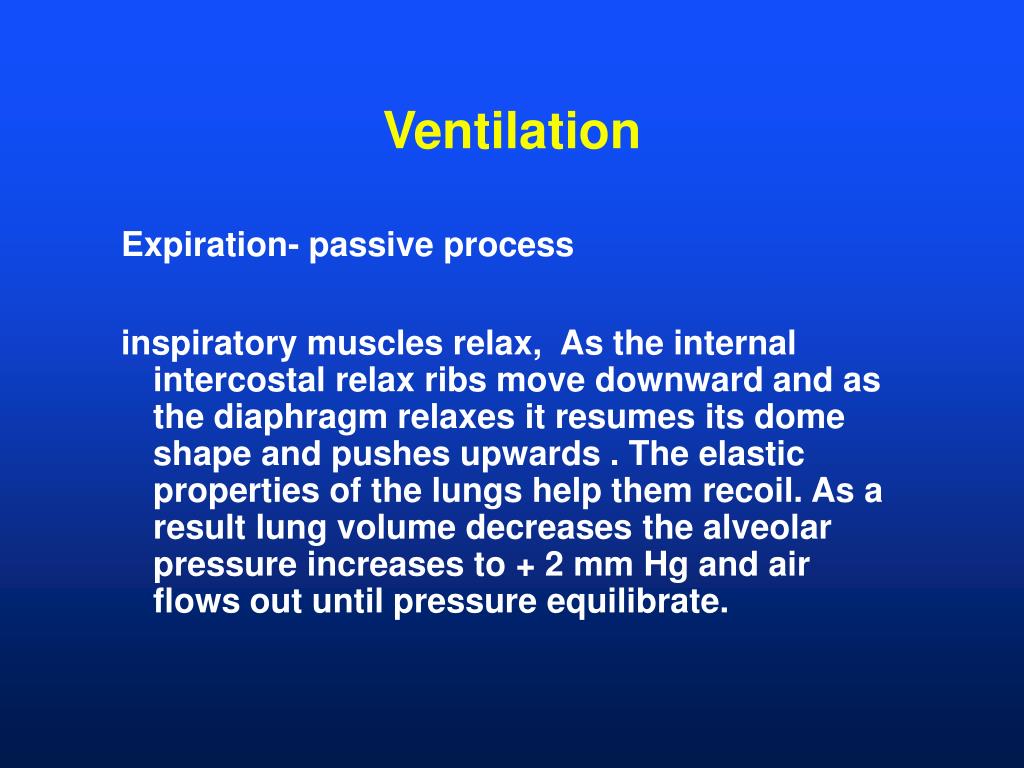 Ventilation

Expiration- passive process

inspiratory muscles relax, As the internal intercostal relax ribs move downward and as the diaphragm relaxes it resumes its dome shape and pushes upwards . The elastic properties of the lungs help them recoil. As a result lung volume decreases the alveolar pressure increases to + 2 mm Hg and air flows out until pressure equilibrate.